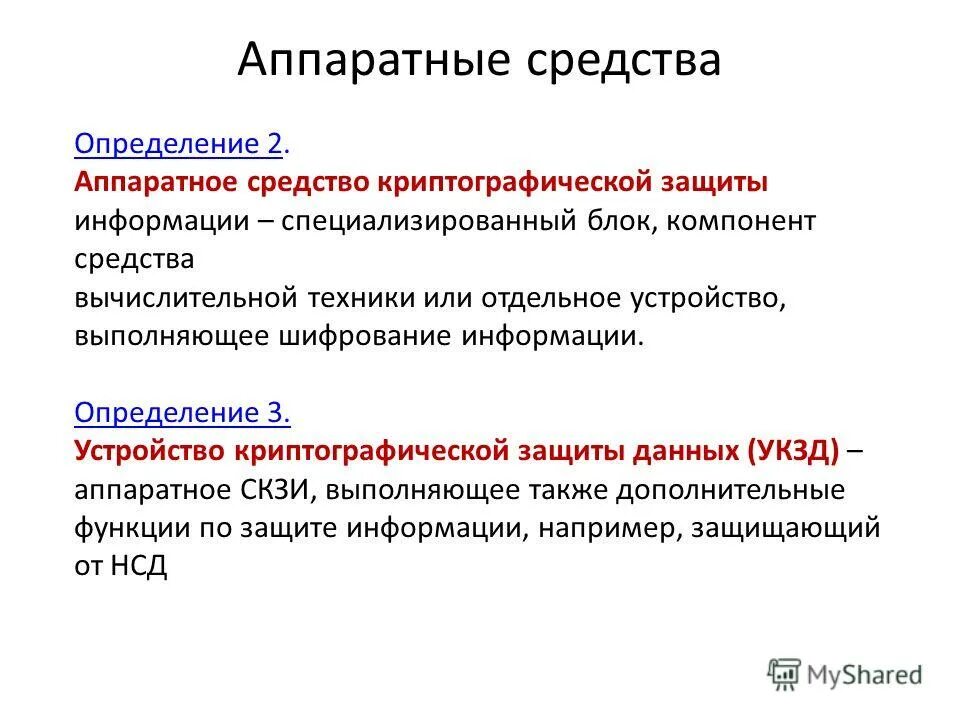 Аппаратные средства

Определение 2.
Аппаратное средство криптографической защиты информации – специализированный блок, компонент средства вычислительной техники или отдельное устройство, выполняющее шифрование информации.

Определение 3.
Устройство криптографической защиты данных (УКЗД) – аппаратное СКЗИ, выполняющее также дополнительные функции по защите информации, например, защищающий от НСД

MyShared